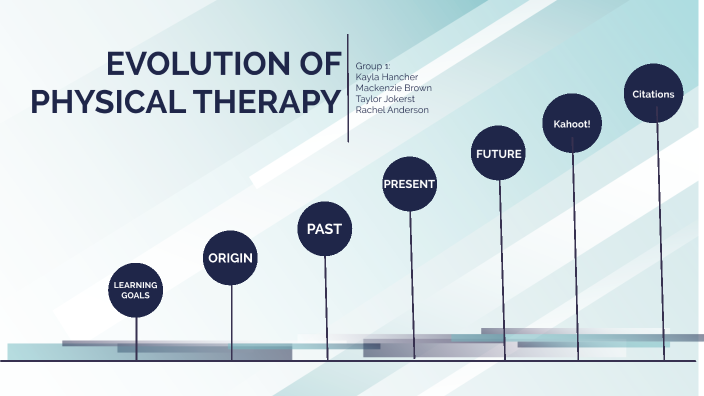 EVOLUTION OF PHYSICAL THERAPY

Group 1:
Kayla Hancher
Mackenzie Brown
Taylor Jokerst
Rachel Anderson

LEARNING GOALS

ORIGIN

PAST

PRESENT

FUTURE

Kahoot!

Citations